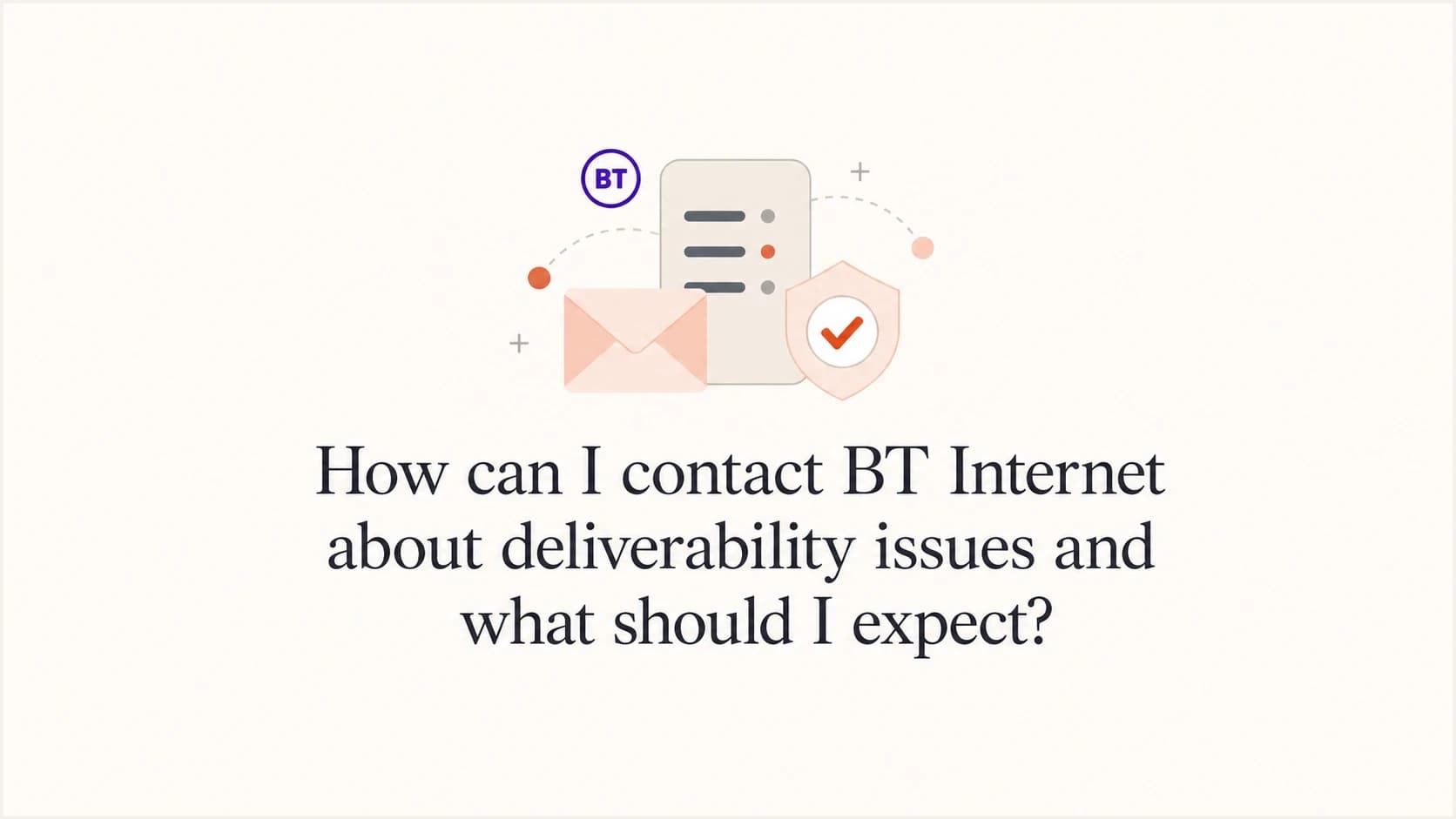 BT

How can I contact BT Internet about deliverability issues and what should I expect?